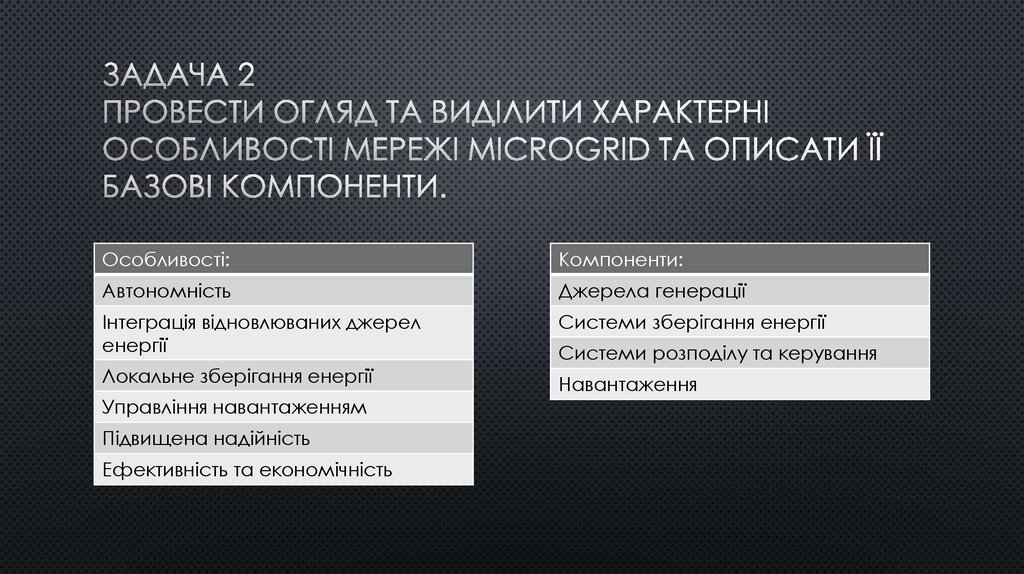 ЗАДАЧА 2
ПРОВЕСТИ ОГЛЯД ТА ВИДІЛИТИ ХАРАКТЕРНІ ОСОБЛИВОСТІ МЕРЕЖІ MICROGRID ТА ОПИСАТИ ЇЇ БАЗОВІ КОМПОНЕНТИ.

| Особливості: |
|---|
| Автономність |
| Інтеграція відновлюваних джерел енергії |
| Локальне зберігання енергії |
| Управління навантаженням |
| Підвищена надійність |
| Ефективність та економічність |

| Компоненти: |
|---|
| Джерела генерації |
| Системи зберігання енергії |
| Системи розподілу та керування |
| Навантаження |